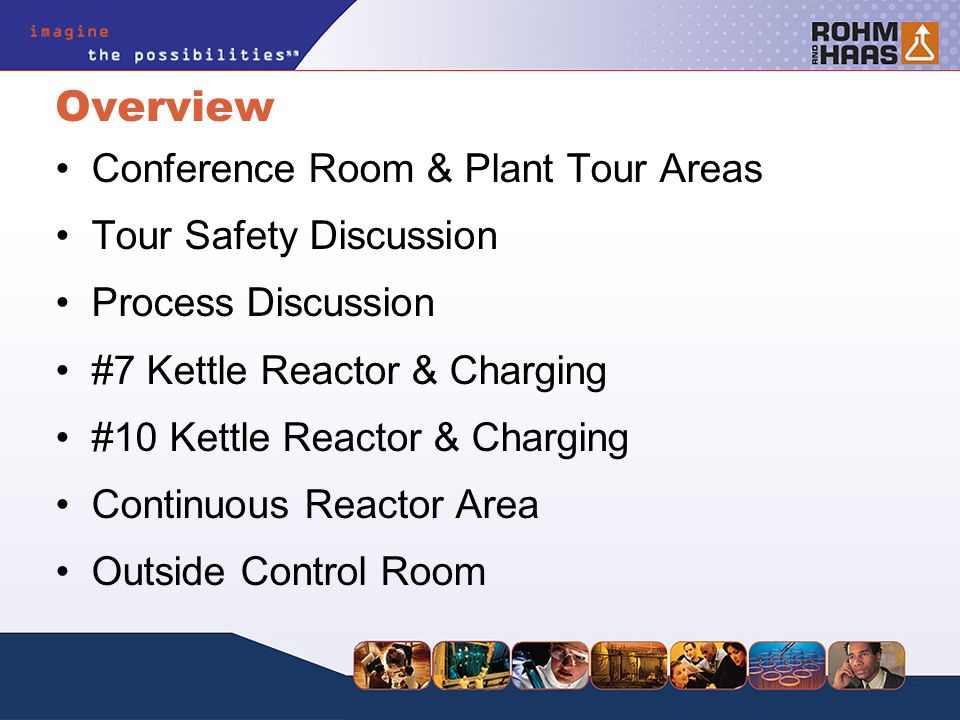 imagine
the possibilities℠

ROHM AND HAAS

Overview

• Conference Room & Plant Tour Areas
• Tour Safety Discussion
• Process Discussion
• #7 Kettle Reactor & Charging
• #10 Kettle Reactor & Charging
• Continuous Reactor Area
• Outside Control Room